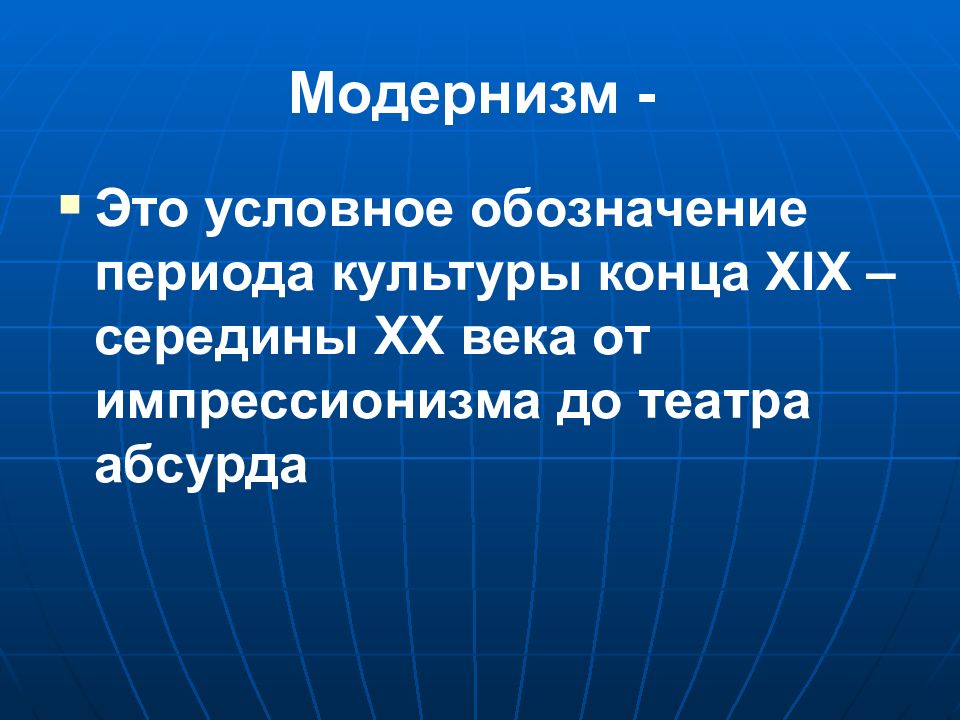 Модернизм -

Это условное обозначение периода культуры конца XIX – середины XX века от импрессионизма до театра абсурда